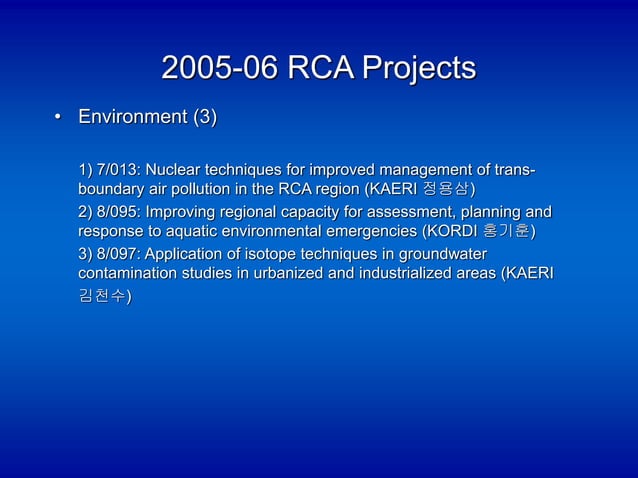 2005-06 RCA Projects

• Environment (3)

1) 7/013: Nuclear techniques for improved management of trans-boundary air pollution in the RCA region (KAERI 정용삼)

2) 8/095: Improving regional capacity for assessment, planning and response to aquatic environmental emergencies (KORDI 홍기훈)

3) 8/097: Application of isotope techniques in groundwater contamination studies in urbanized and industrialized areas (KAERI 김천수)